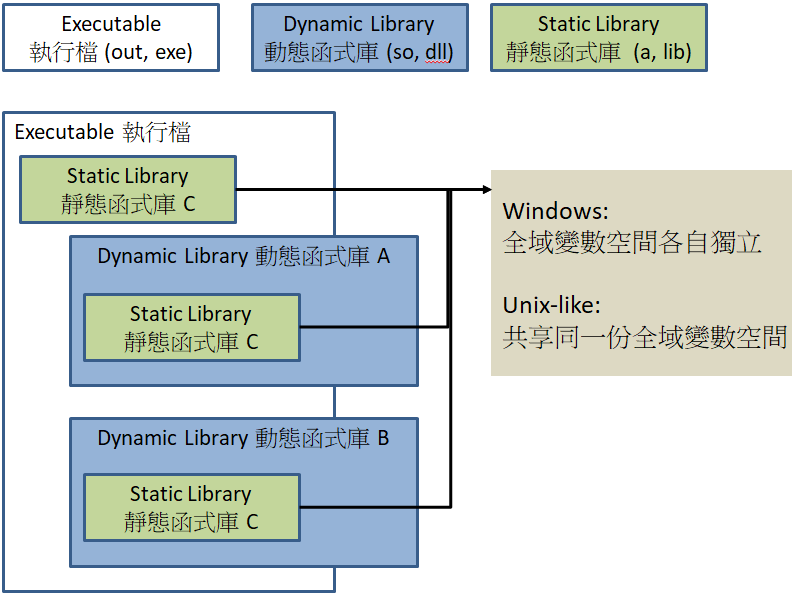 Executable
執行檔 (out, exe)

Dynamic Library
動態函式庫 (so, dll)

Static Library
靜態函式庫 (a, lib)

Executable 執行檔

Static Library
靜態函式庫 C

Dynamic Library 動態函式庫 A

Static Library
靜態函式庫 C

Dynamic Library 動態函式庫 B

Static Library
靜態函式庫 C

Windows:
全域變數空間各自獨立

Unix-like:
共享同一份全域變數空間